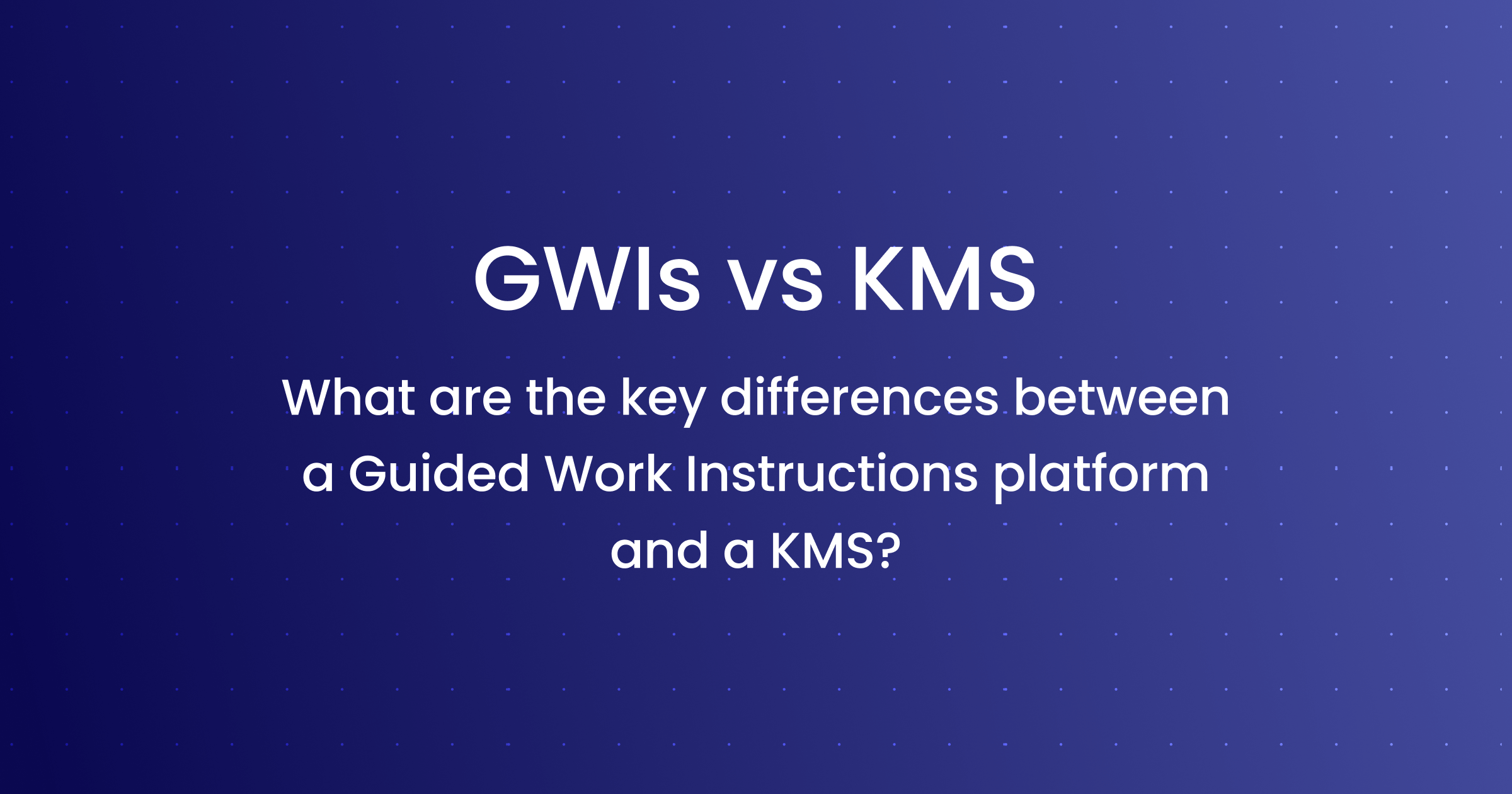 GWIs vs KMS

What are the key differences between a Guided Work Instructions platform and a KMS?